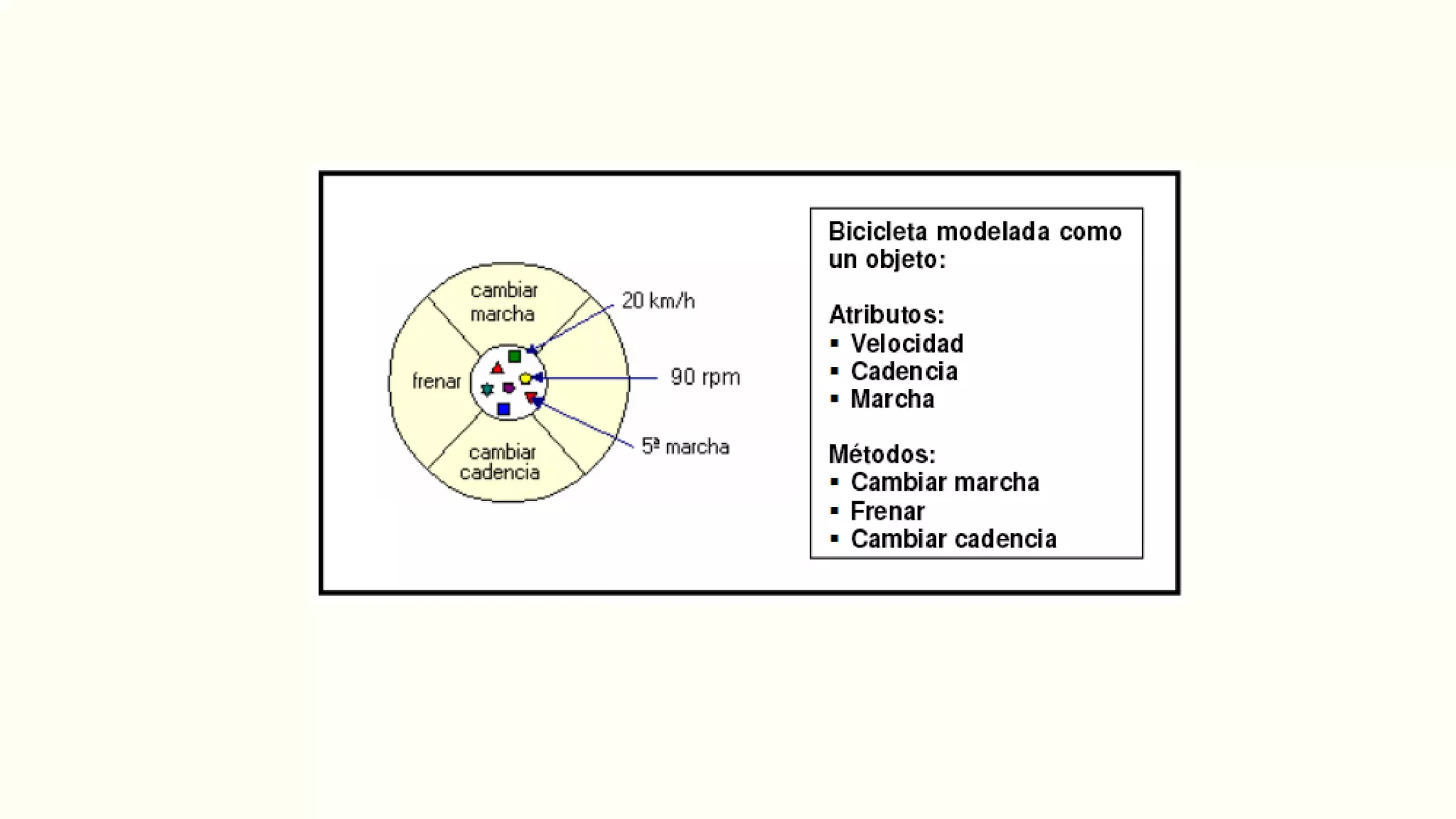 cambiar marcha

frenar

cambiar cadencia

20 km/h

90 rpm

5ª marcha

Bicicleta modelada como un objeto:

Atributos:
▪ Velocidad
▪ Cadencia
▪ Marcha

Métodos:
▪ Cambiar marcha
▪ Frenar
▪ Cambiar cadencia